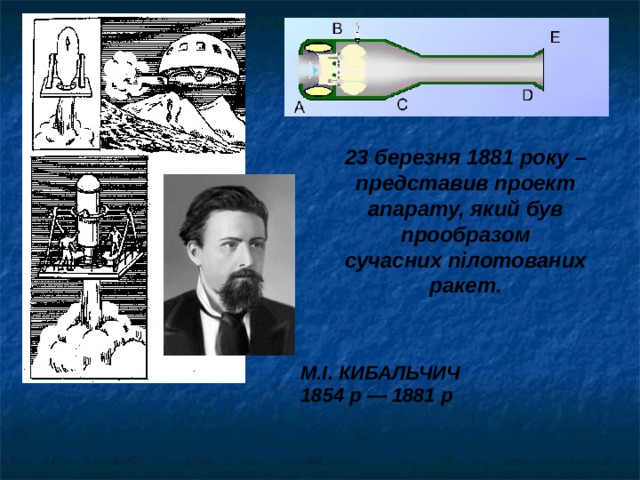 B
E
A
C
D

23 березня 1881 року – представив проект апарату, який був прообразом сучасних пілотованих ракет.

М.І. КИБАЛЬЧИЧ
1854 р — 1881 р